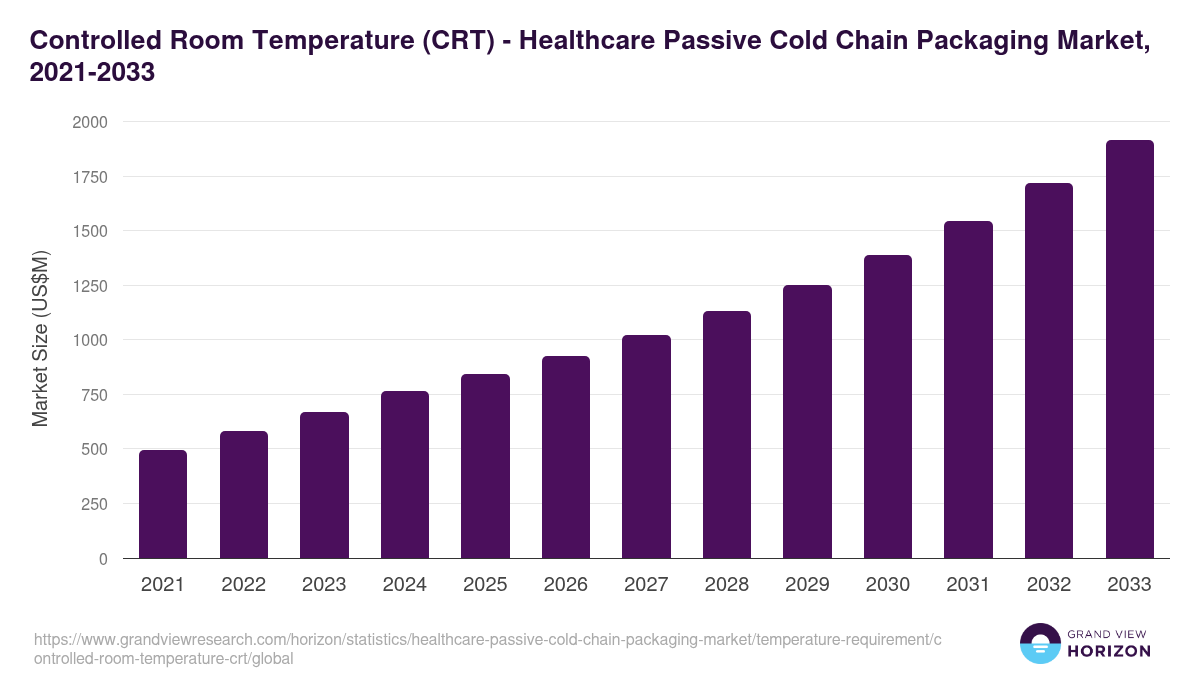 Controlled Room Temperature (CRT) - Healthcare Passive Cold Chain Packaging Market, 2021-2033

Market Size (US$M)

2000
1750
1500
1250
1000
750
500
250
0

2021 2022 2023 2024 2025 2026 2027 2028 2029 2030 2031 2032 2033

https://www.grandviewresearch.com/horizon/statistics/healthcare-passive-cold-chain-packaging-market/temperature-requirement/controlled-room-temperature-crt/global

GRAND VIEW
HORIZON